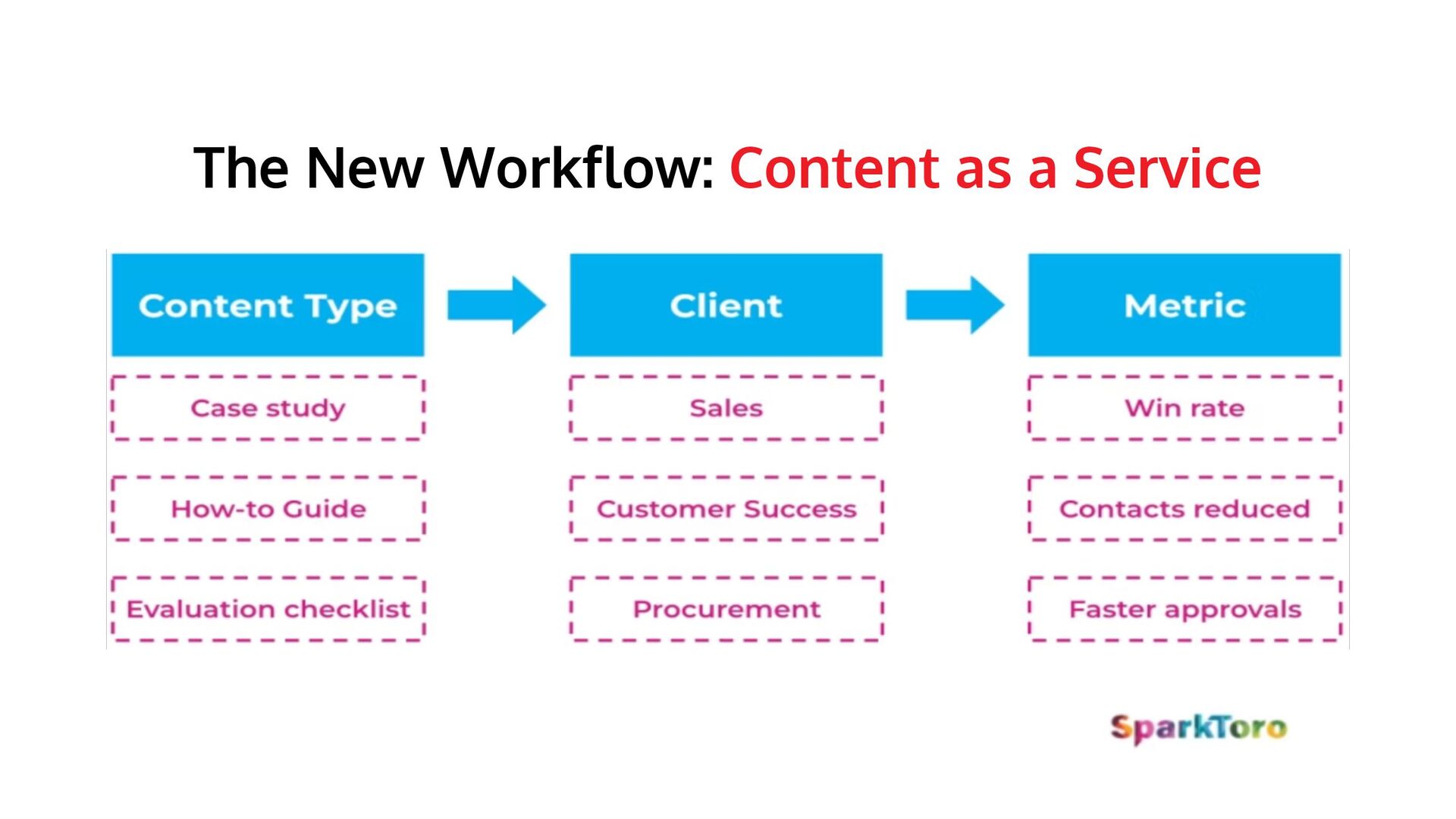 The New Workflow: Content as a Service

Content Type

Case study

How-to Guide

Evaluation checklist

Client

Sales

Customer Success

Procurement

Metric

Win rate

Contacts reduced

Faster approvals

SparkToro